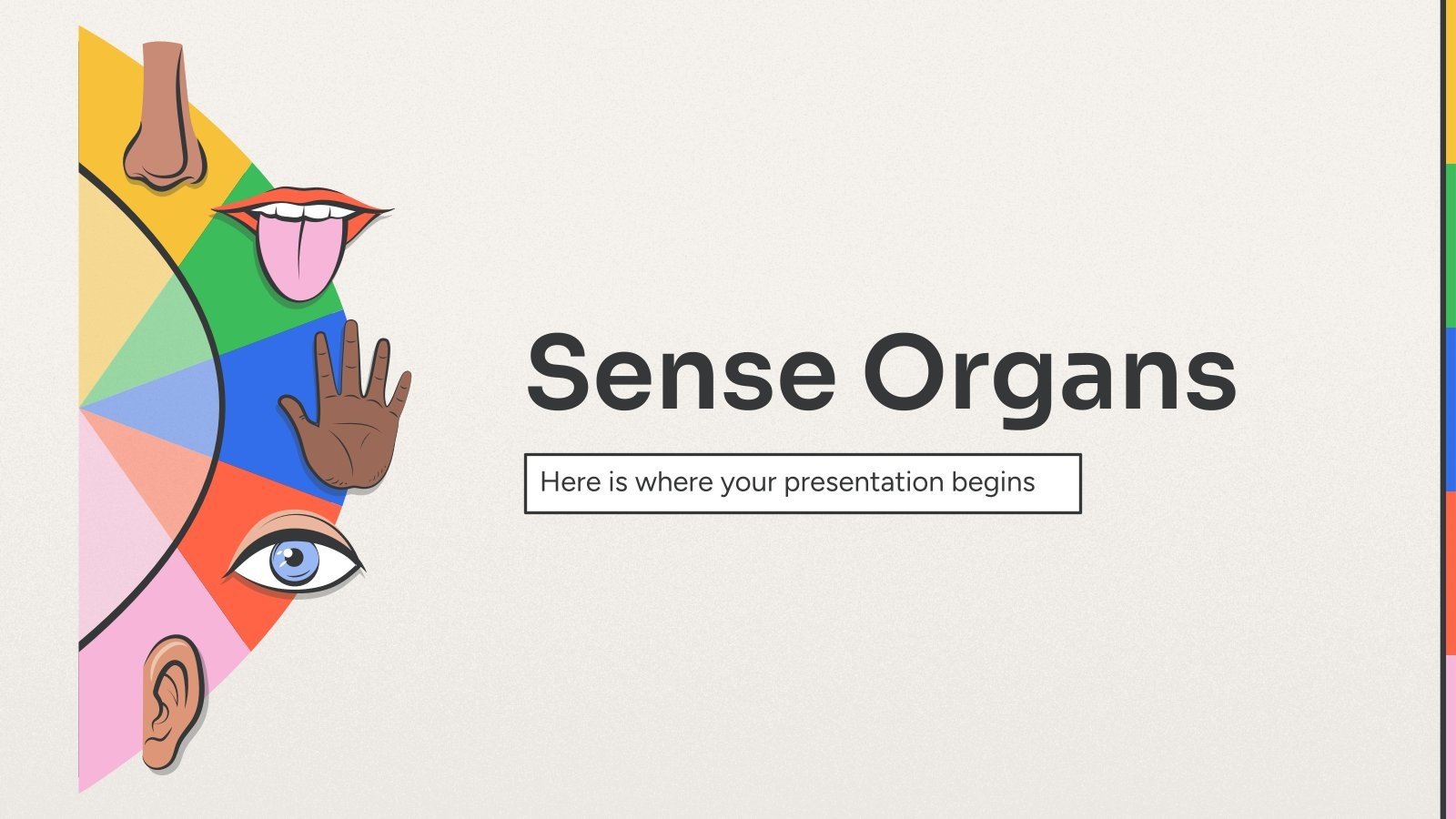 Sense Organs

Here is where your presentation begins